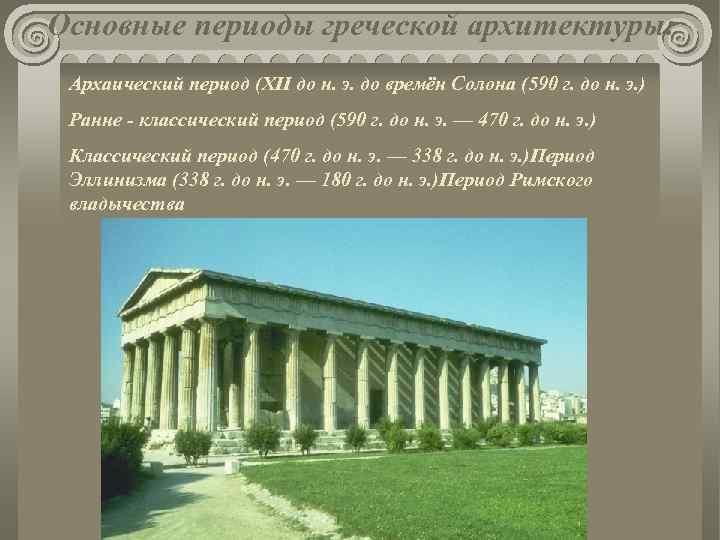 Основные периоды греческой архитектуры

Архаический период (XII до н. э. до времён Солона (590 г. до н. э.)

Ранне - классический период (590 г. до н. э. — 470 г. до н. э.)

Классический период (470 г. до н. э. — 338 г. до н. э.)Период Эллинизма (338 г. до н. э. — 180 г. до н. э.)Период Римского владычества